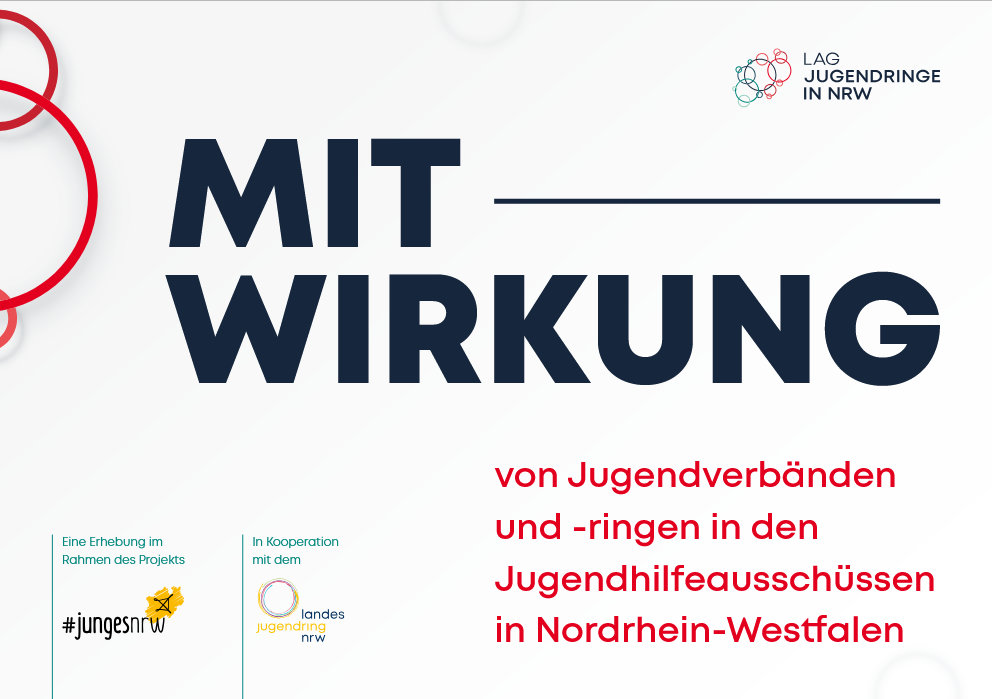 LAG
JUGENDRINGE
IN NRW

MIT
WIRKUNG

von Jugendverbänden und -ringen in den Jugendhilfeausschüssen in Nordrhein-Westfalen

Eine Erhebung im Rahmen des Projekts

#jungesnrw

In Kooperation mit dem

landes
jugendring
nrw